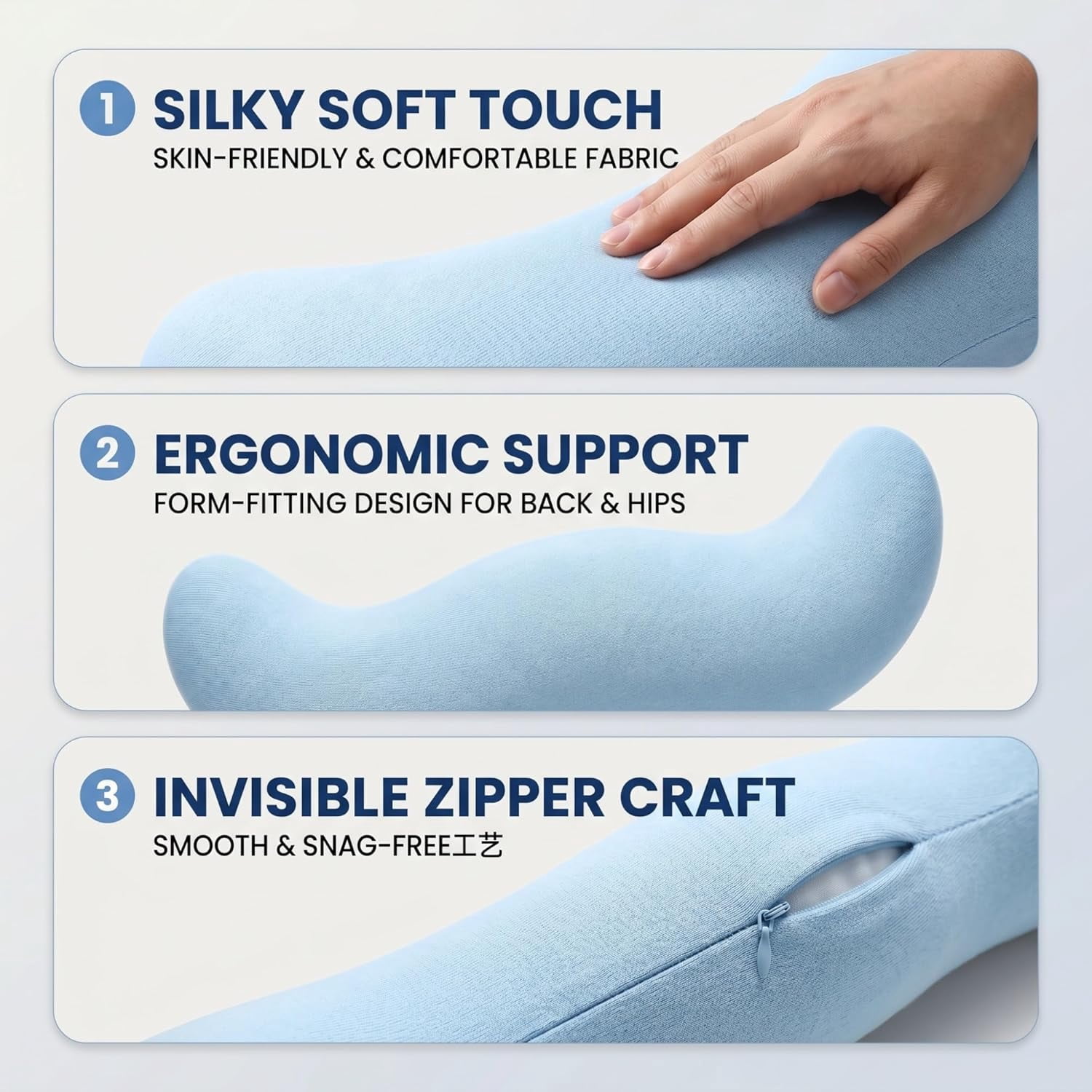 1 SILKY SOFT TOUCH
SKIN-FRIENDLY & COMFORTABLE FABRIC

2 ERGONOMIC SUPPORT
FORM-FITTING DESIGN FOR BACK & HIPS

3 INVISIBLE ZIPPER CRAFT
SMOOTH & SNAG-FREE工艺